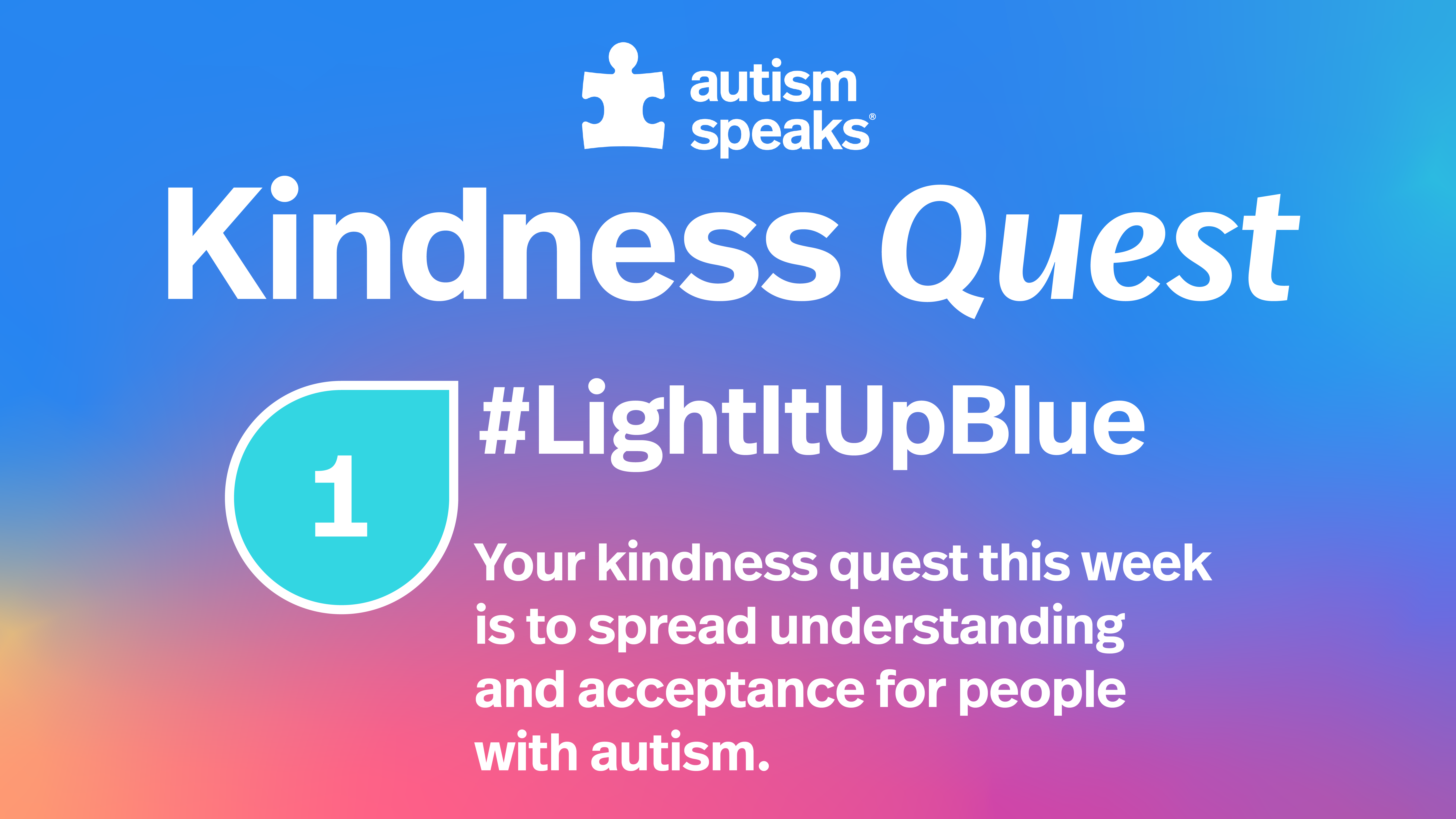 autism speaks®

Kindness Quest

1

#LightItUpBlue

Your kindness quest this week is to spread understanding and acceptance for people with autism.